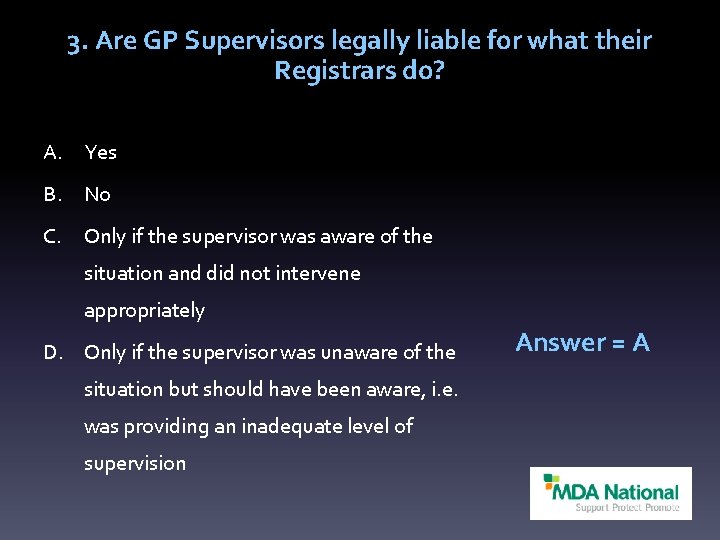 3. Are GP Supervisors legally liable for what their Registrars do?

A. Yes

B. No

C. Only if the supervisor was aware of the situation and did not intervene appropriately

D. Only if the supervisor was unaware of the situation but should have been aware, i.e. was providing an inadequate level of supervision

Answer = A

MDA National
Support Protect Promote